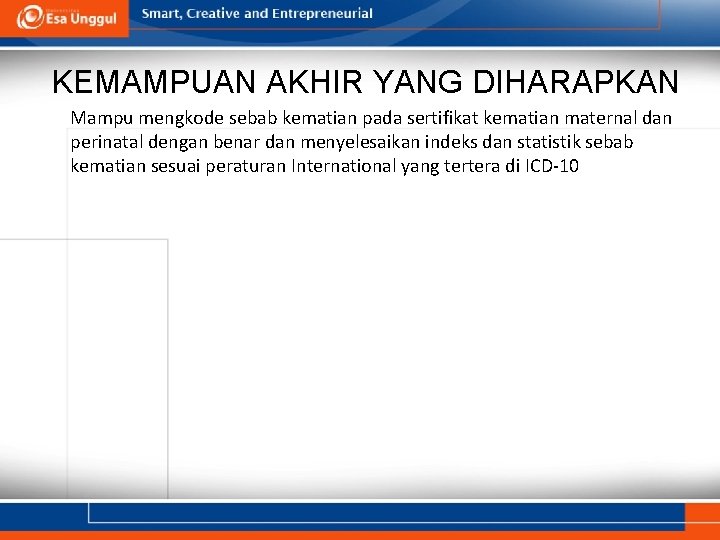 Esa Unggul

Smart, Creative and Entrepreneurial

KEMAMPUAN AKHIR YANG DIHARAPKAN

Mampu mengkode sebab kematian pada sertifikat kematian maternal dan perinatal dengan benar dan menyelesaikan indeks dan statistik sebab kematian sesuai peraturan International yang tertera di ICD-10